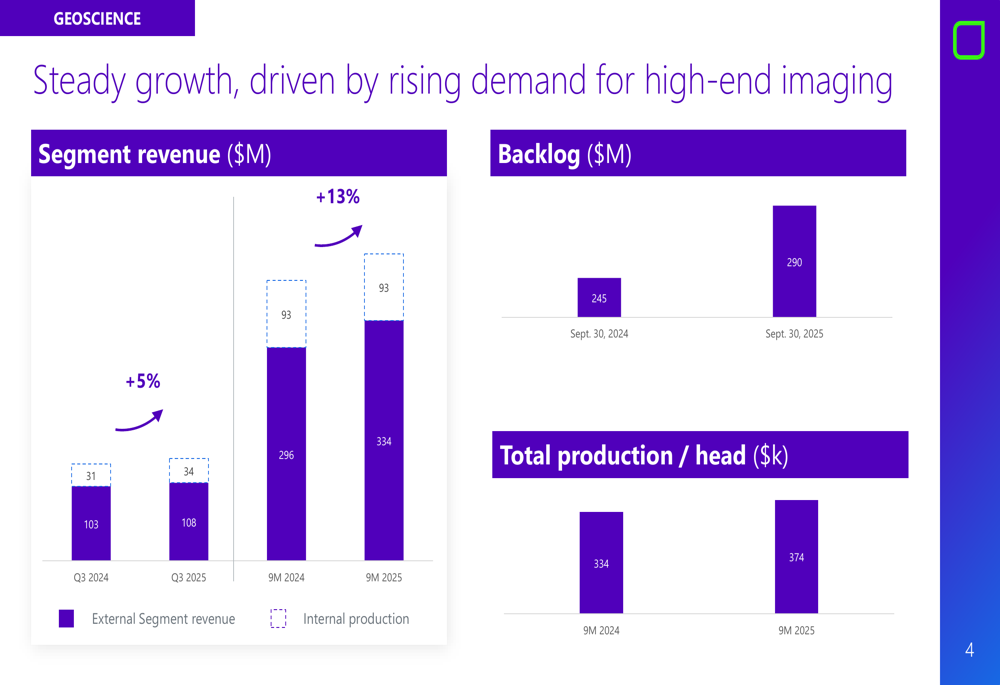 GEOSCIENCE

Steady growth, driven by rising demand for high-end imaging

Segment revenue ($M)

+5%

+13%

31
103
34
108
93
296
93
334

Q3 2024
Q3 2025
9M 2024
9M 2025

External Segment revenue
Internal production

Backlog ($M)

245
290

Sept. 30, 2024
Sept. 30, 2025

Total production / head ($k)

334
374

9M 2024
9M 2025

4